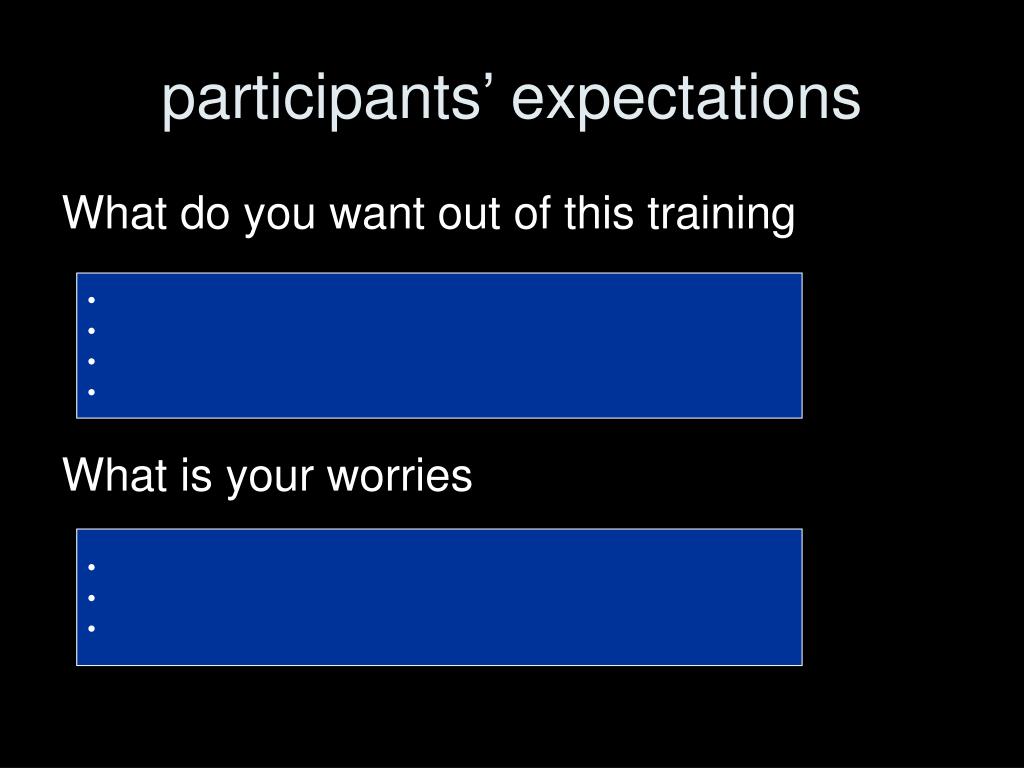 participants’ expectations

What do you want out of this training

•
•
•
•

What is your worries

•
•
•